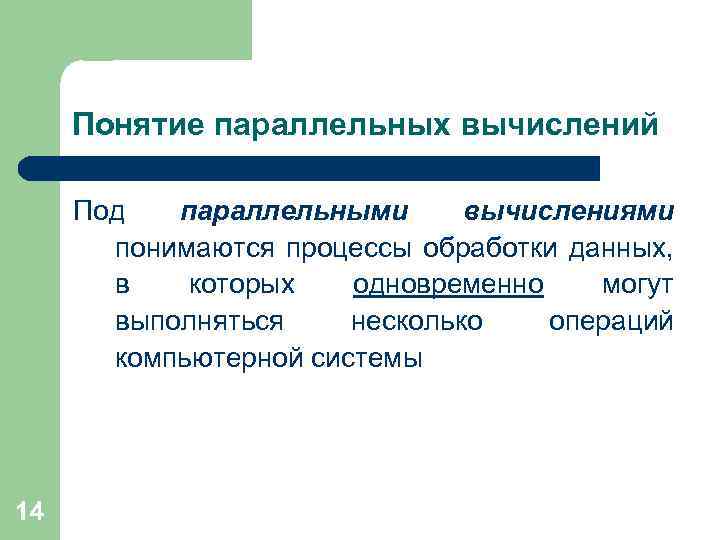 Понятие параллельных вычислений

Под параллельными вычислениями понимаются процессы обработки данных, в которых одновременно могут выполняться несколько операций компьютерной системы

14